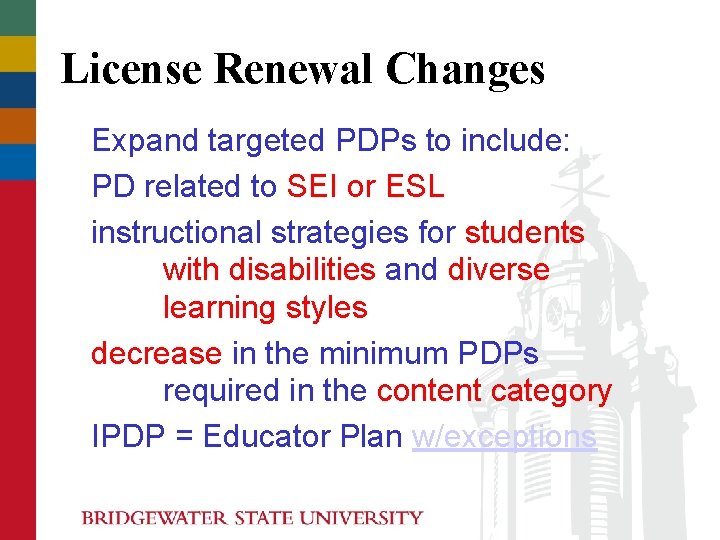 License Renewal Changes

Expand targeted PDPs to include:

PD related to SEI or ESL

instructional strategies for students with disabilities and diverse learning styles

decrease in the minimum PDPs required in the content category

IPDP = Educator Plan w/exceptions

BRIDGEWATER STATE UNIVERSITY